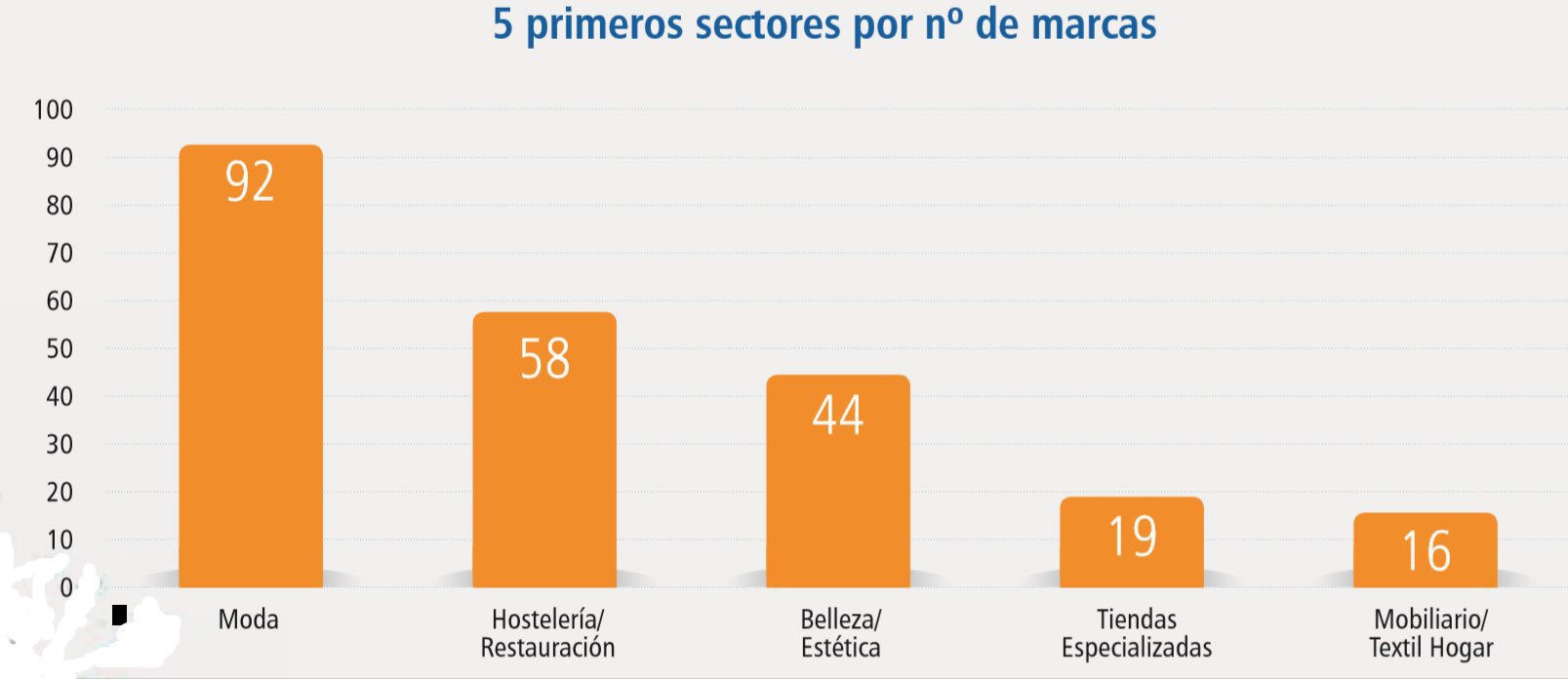 5 primeros sectores por nº de marcas

100
90
80
70
60
50
40
30
20
10
0

92
58
44
19
16

Moda
Hostelería/ Restauración
Belleza/ Estética
Tiendas Especializadas
Mobiliario/ Textil Hogar